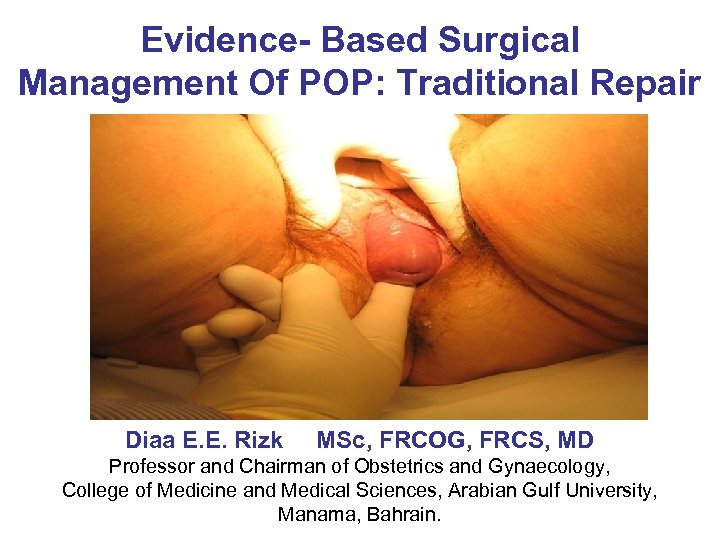 Evidence- Based Surgical Management Of POP: Traditional Repair

Diaa E.E. Rizk MSc, FRCOG, FRCS, MD
Professor and Chairman of Obstetrics and Gynaecology, College of Medicine and Medical Sciences, Arabian Gulf University, Manama, Bahrain.